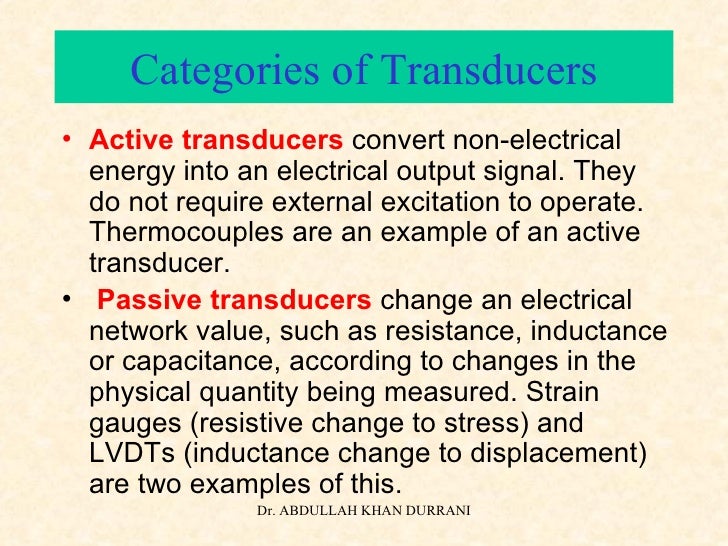 Categories of Transducers

• Active transducers convert non-electrical energy into an electrical output signal. They do not require external excitation to operate. Thermocouples are an example of an active transducer.

• Passive transducers change an electrical network value, such as resistance, inductance or capacitance, according to changes in the physical quantity being measured. Strain gauges (resistive change to stress) and LVDTs (inductance change to displacement) are two examples of this.

Dr. ABDULLAH KHAN DURRANI